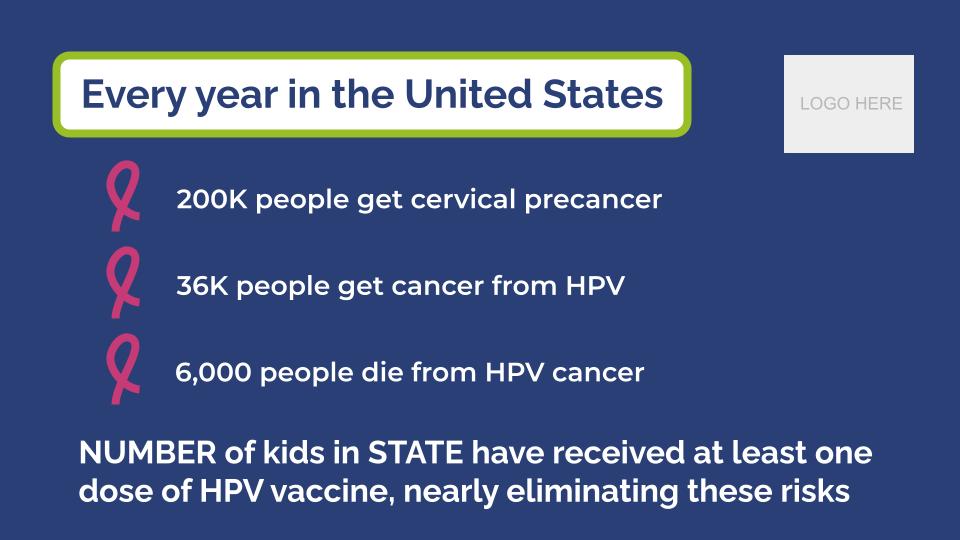 Every year in the United States

LOGO HERE

200K people get cervical precancer

36K people get cancer from HPV

6,000 people die from HPV cancer

NUMBER of kids in STATE have received at least one dose of HPV vaccine, nearly eliminating these risks